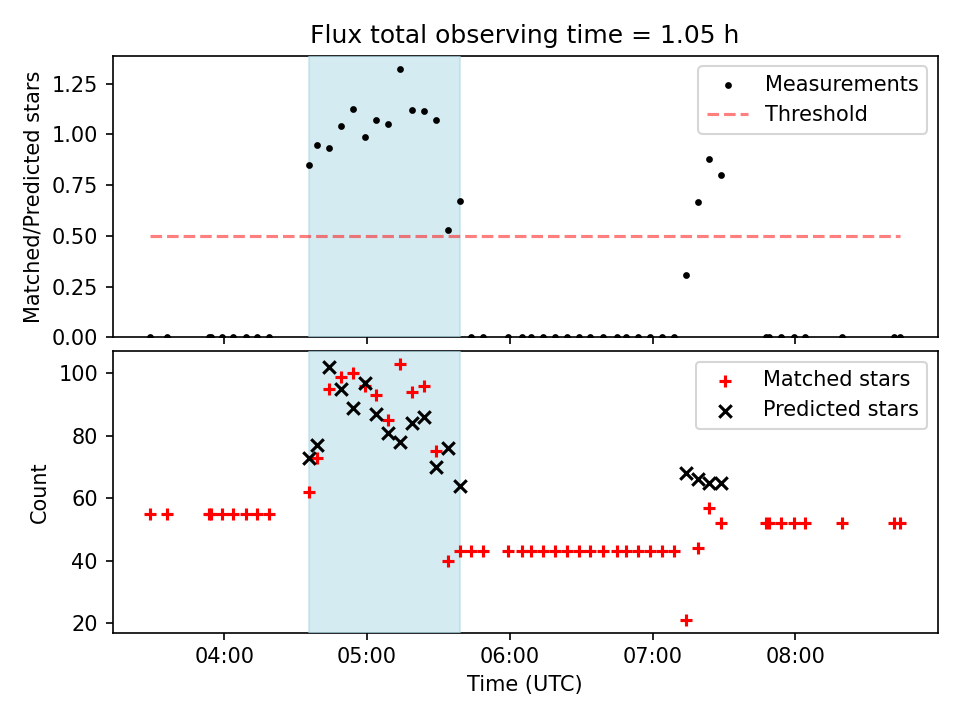 Flux total observing time = 1.05 h

Matched/Predicted stars

1.25
1.00
0.75
0.50
0.25
0.00

Measurements
Threshold

Count

100
80
60
40
20

Matched stars
Predicted stars

04:00
05:00
06:00
07:00
08:00

Time (UTC)